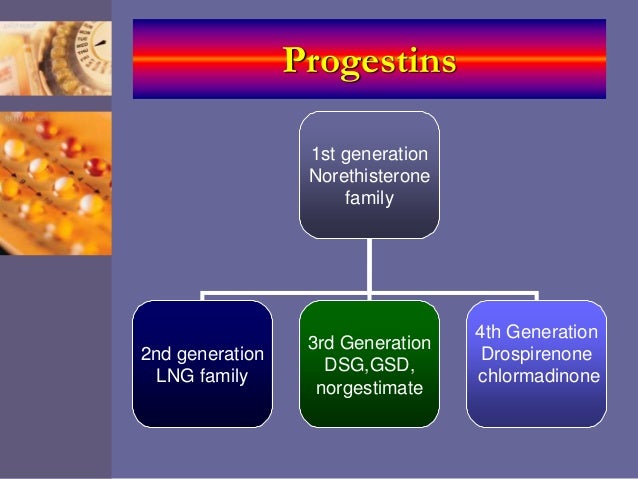 Progestins

1st generation Norethisterone family

2nd generation LNG family

3rd Generation DSG,GSD, norgestimate

4th Generation Drospirenone chlormadinone